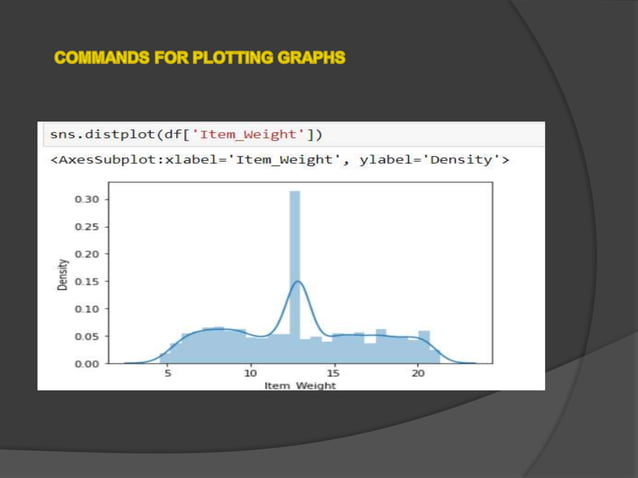 COMMANDS FOR PLOTTING GRAPHS

sns.distplot(df['Item_Weight'])

<AxesSubplot:xlabel='Item_Weight', ylabel='Density'>

0.30
0.25
0.20
0.15
0.10
0.05
0.00

Density

5
10
15
20

Item_Weight